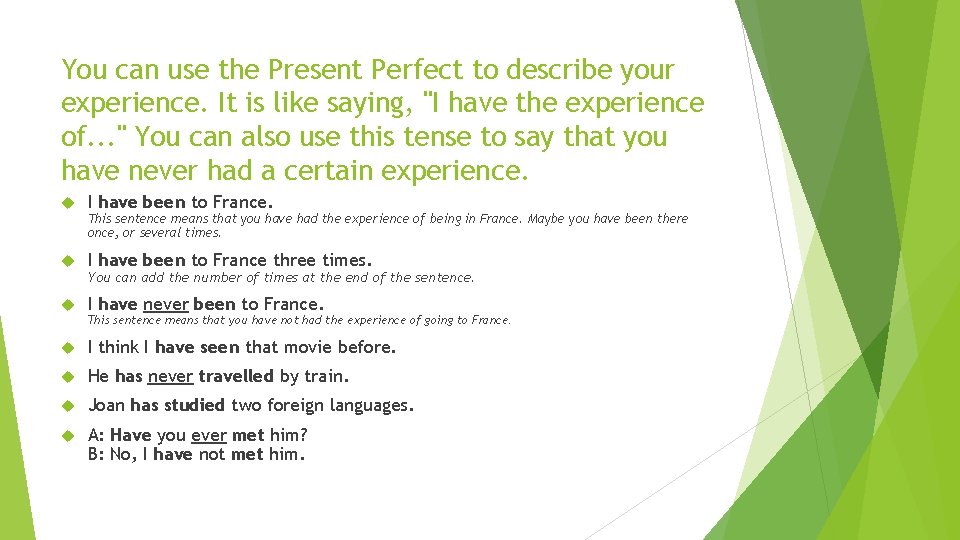 You can use the Present Perfect to describe your experience. It is like saying, "I have the experience of..." You can also use this tense to say that you have never had a certain experience.

I have been to France.
This sentence means that you have had the experience of being in France. Maybe you have been there once, or several times.

I have been to France three times.
You can add the number of times at the end of the sentence.

I have never been to France.
This sentence means that you have not had the experience of going to France.

I think I have seen that movie before.

He has never travelled by train.

Joan has studied two foreign languages.

A: Have you ever met him?
B: No, I have not met him.